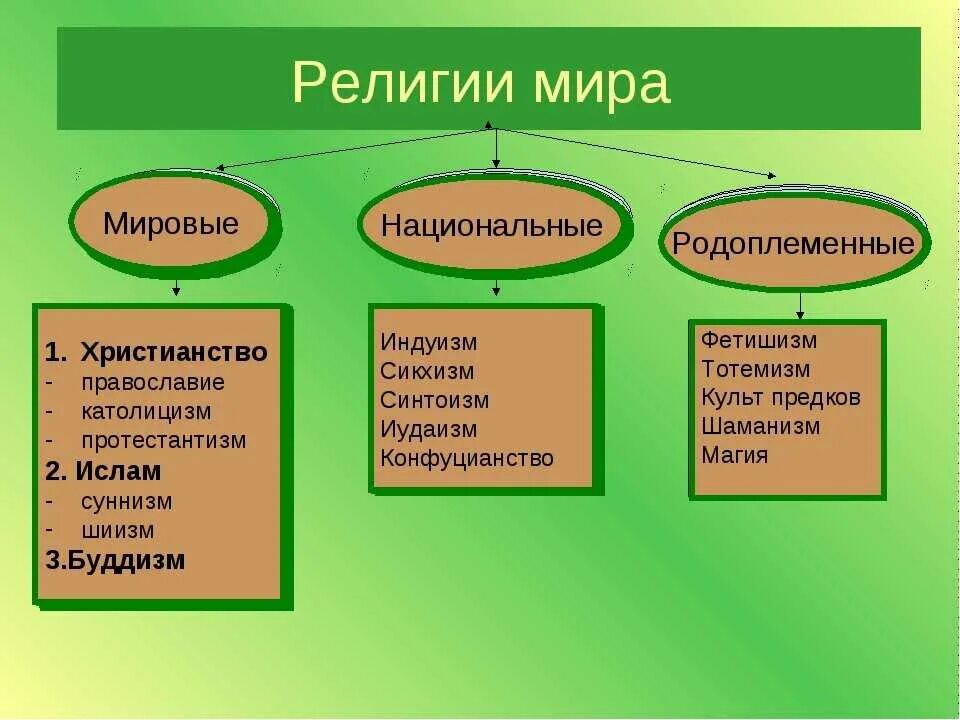 Религии мира

Мировые

Национальные

Родоплеменные

1. Христианство
- православие
- католицизм
- протестантизм
2. Ислам
- суннизм
- шиизм
3.Буддизм

Индуизм
Сикхизм
Синтоизм
Иудаизм
Конфуцианство

Фетишизм
Тотемизм
Культ предков
Шаманизм
Магия